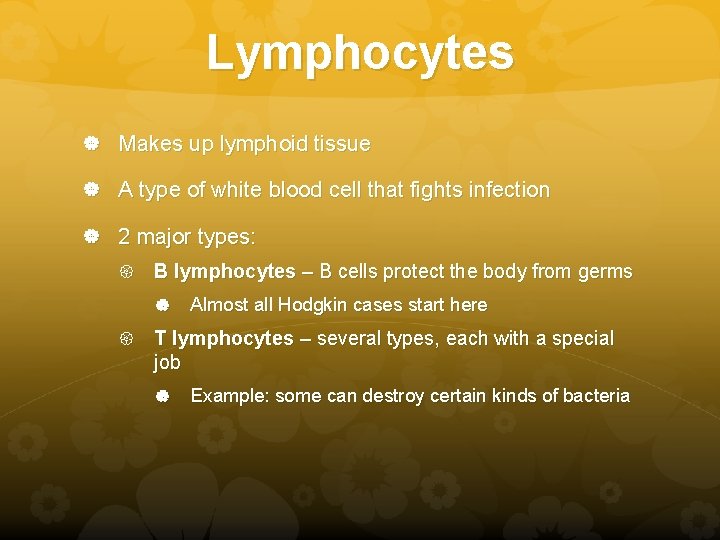 Lymphocytes

Makes up lymphoid tissue

A type of white blood cell that fights infection

2 major types:

B lymphocytes – B cells protect the body from germs

Almost all Hodgkin cases start here

T lymphocytes – several types, each with a special job

Example: some can destroy certain kinds of bacteria